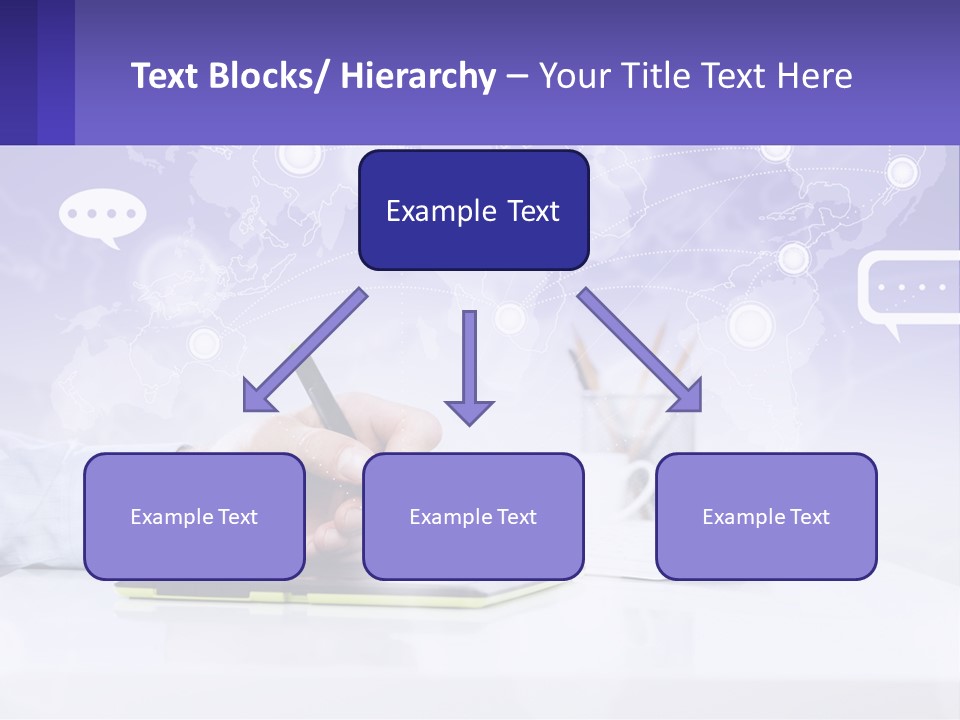 Text Blocks/ Hierarchy – Your Title Text Here

Example Text

Example Text

Example Text

Example Text